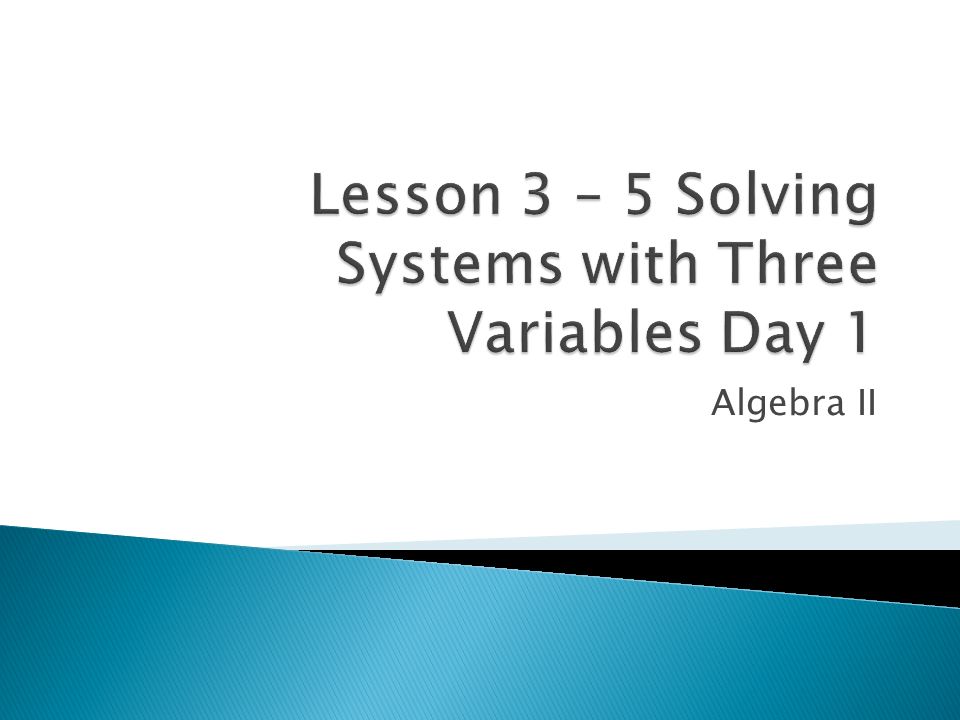 Lesson 3 – 5 Solving Systems with Three Variables Day 1

Algebra II